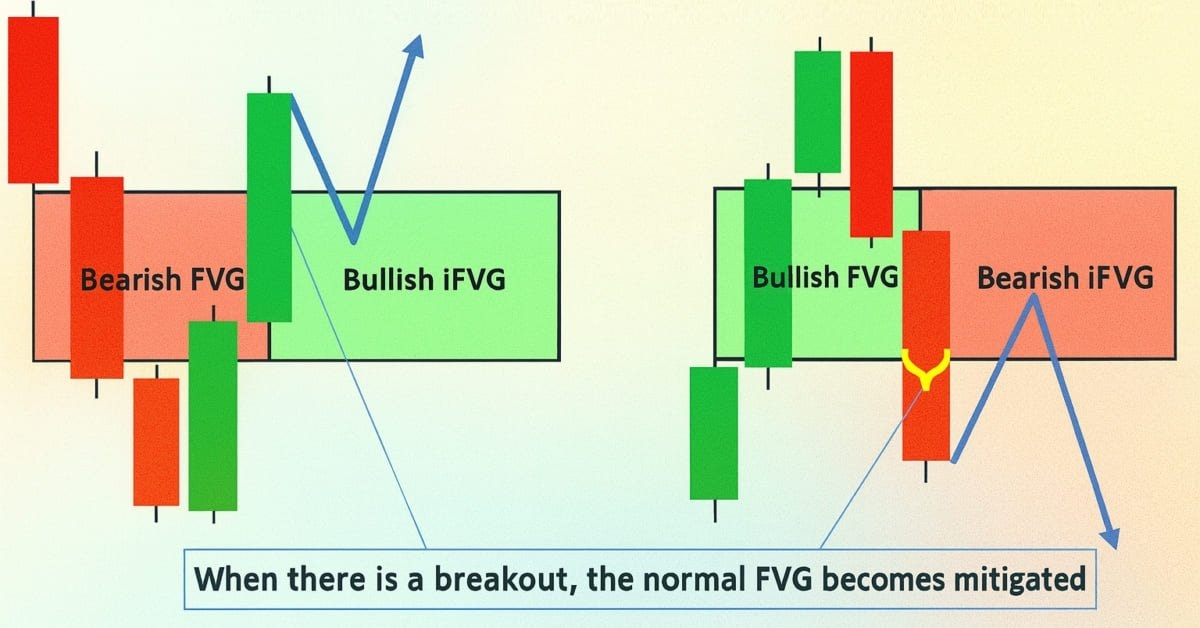 Bearish FVG

Bullish iFVG

Bullish FVG

Bearish iFVG

When there is a breakout, the normal FVG becomes mitigated